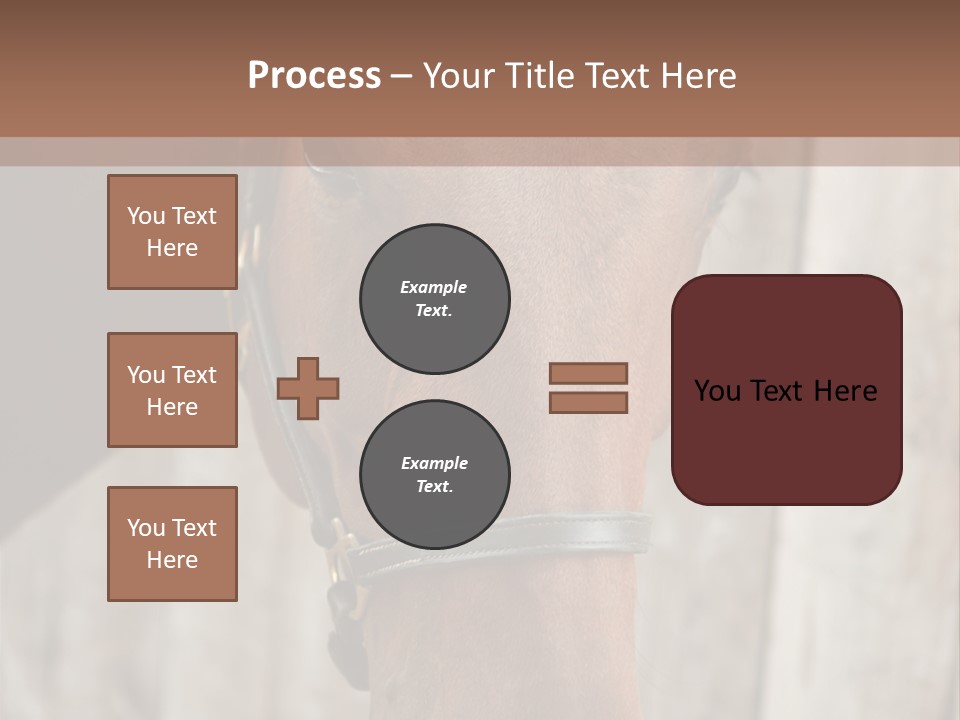 Process – Your Title Text Here

You Text Here

You Text Here

You Text Here

Example Text.

Example Text.

You Text Here